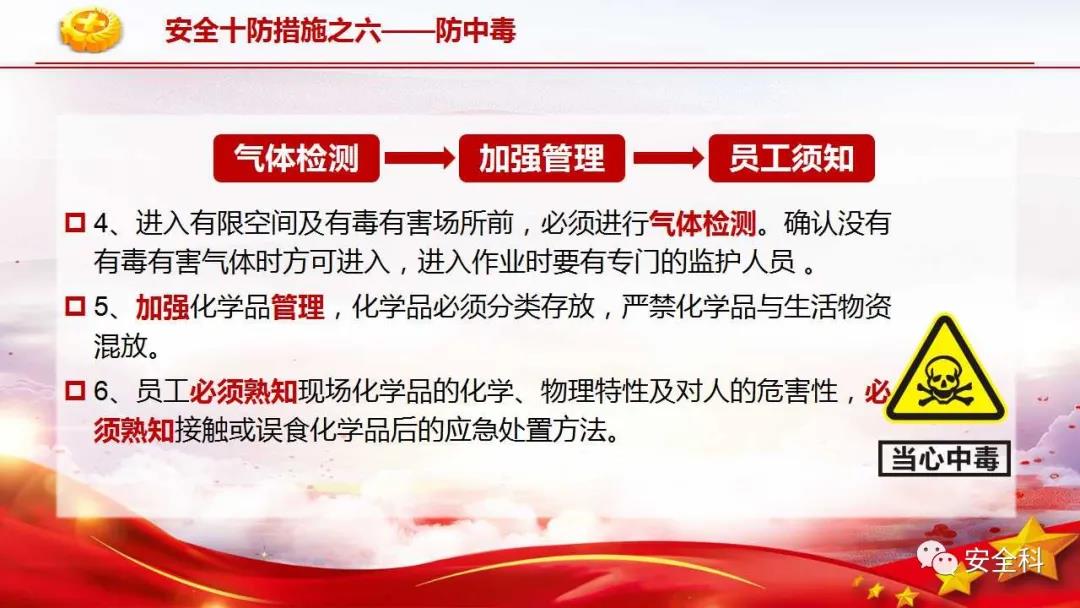 安全十防措施之六——防中毒

气体检测

加强管理

员工须知

4、进入有限空间及有毒有害场所前，必须进行气体检测。确认没有有毒有害气体时方可进入，进入作业时要有专门的监护人员 。

5、加强化学品管理，化学品必须分类存放，严禁化学品与生活物资混放。

6、员工必须熟知现场化学品的化学、物理特性及对人的危害性，必须熟知接触或误食化学品后的应急处置方法。

当心中毒

安全科